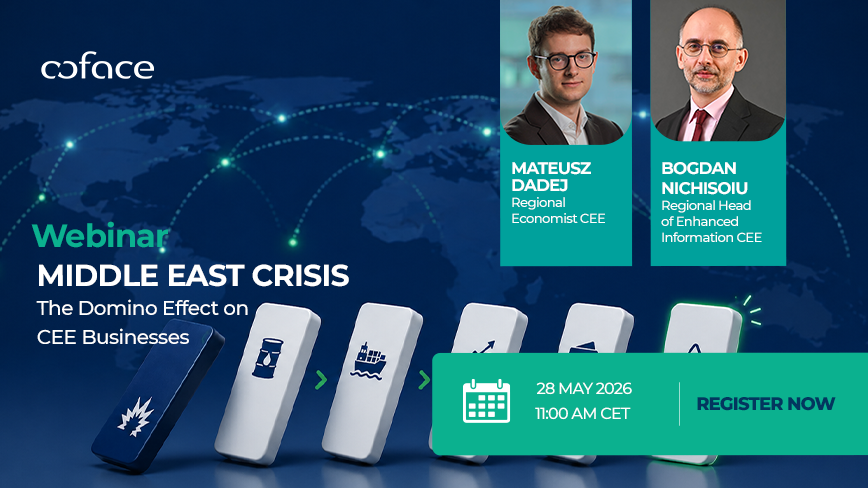 coface

MATEUSZ DADEJ
Regional Economist CEE

BOGDAN NICHISOIU
Regional Head of Enhanced Information CEE

Webinar
MIDDLE EAST CRISIS
The Domino Effect on CEE Businesses

28 MAY 2026
11:00 AM CET

REGISTER NOW